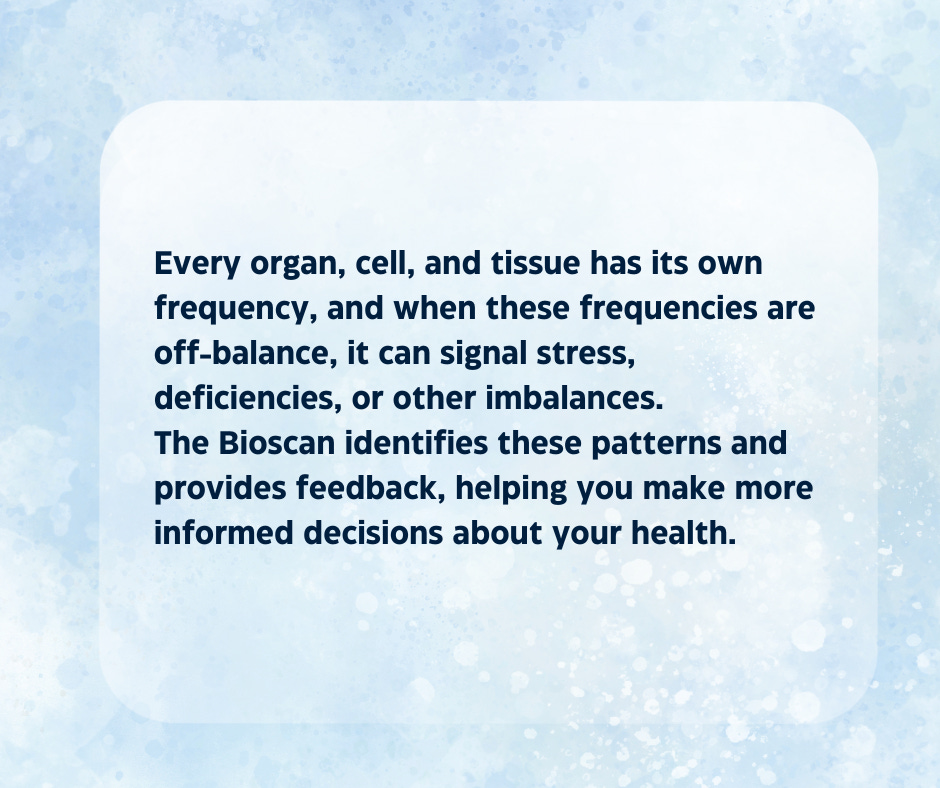 Every organ, cell, and tissue has its own frequency, and when these frequencies are off-balance, it can signal stress, deficiencies, or other imbalances.
The Bioscan identifies these patterns and provides feedback, helping you make more informed decisions about your health.